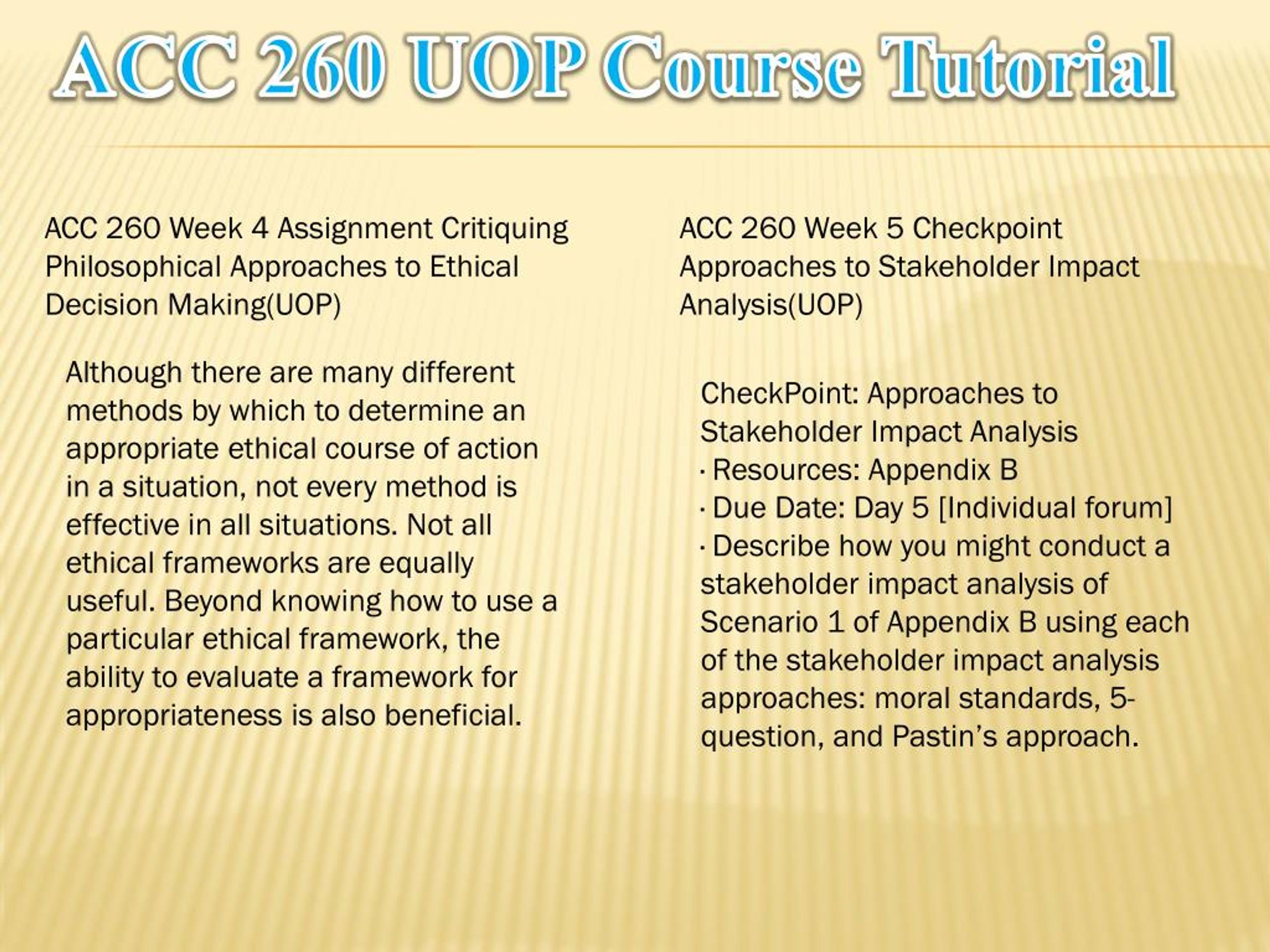 ACC 260 UOP Course Tutorial

ACC 260 Week 4 Assignment Critiquing Philosophical Approaches to Ethical Decision Making(UOP)

Although there are many different methods by which to determine an appropriate ethical course of action in a situation, not every method is effective in all situations. Not all ethical frameworks are equally useful. Beyond knowing how to use a particular ethical framework, the ability to evaluate a framework for appropriateness is also beneficial.

ACC 260 Week 5 Checkpoint Approaches to Stakeholder Impact Analysis(UOP)

CheckPoint: Approaches to Stakeholder Impact Analysis
· Resources: Appendix B
· Due Date: Day 5 [Individual forum]
· Describe how you might conduct a stakeholder impact analysis of Scenario 1 of Appendix B using each of the stakeholder impact analysis approaches: moral standards, 5-question, and Pastin's approach.